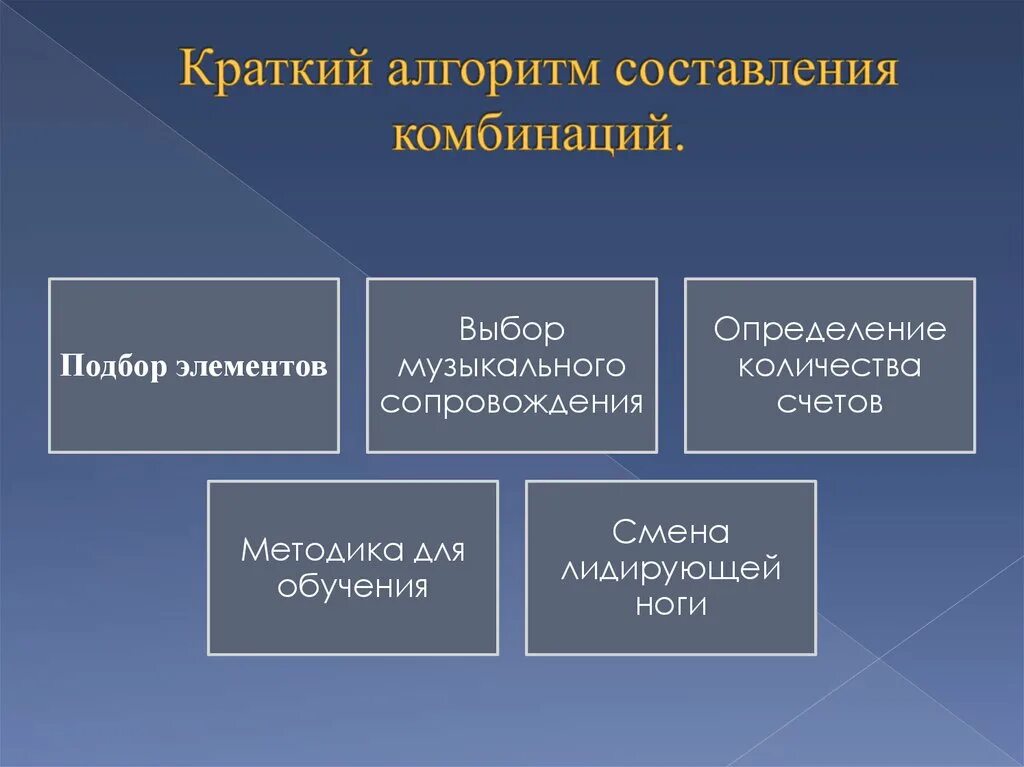 Краткий алгоритм составления комбинаций.

Подбор элементов

Выбор музыкального сопровождения

Определение количества счетов

Методика для обучения

Смена лидирующей ноги